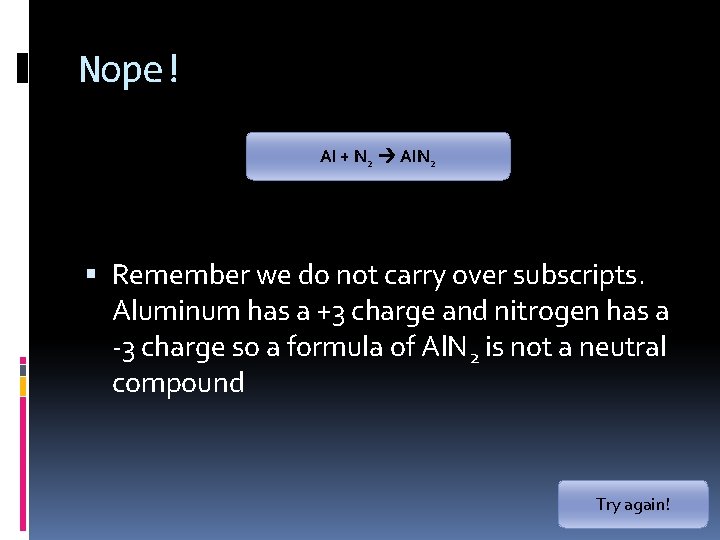 Nope!

$Al + N_2 \rightarrow AlN_2$

▪ Remember we do not carry over subscripts. Aluminum has a +3 charge and nitrogen has a -3 charge so a formula of $AlN_2$ is not a neutral compound

Try again!